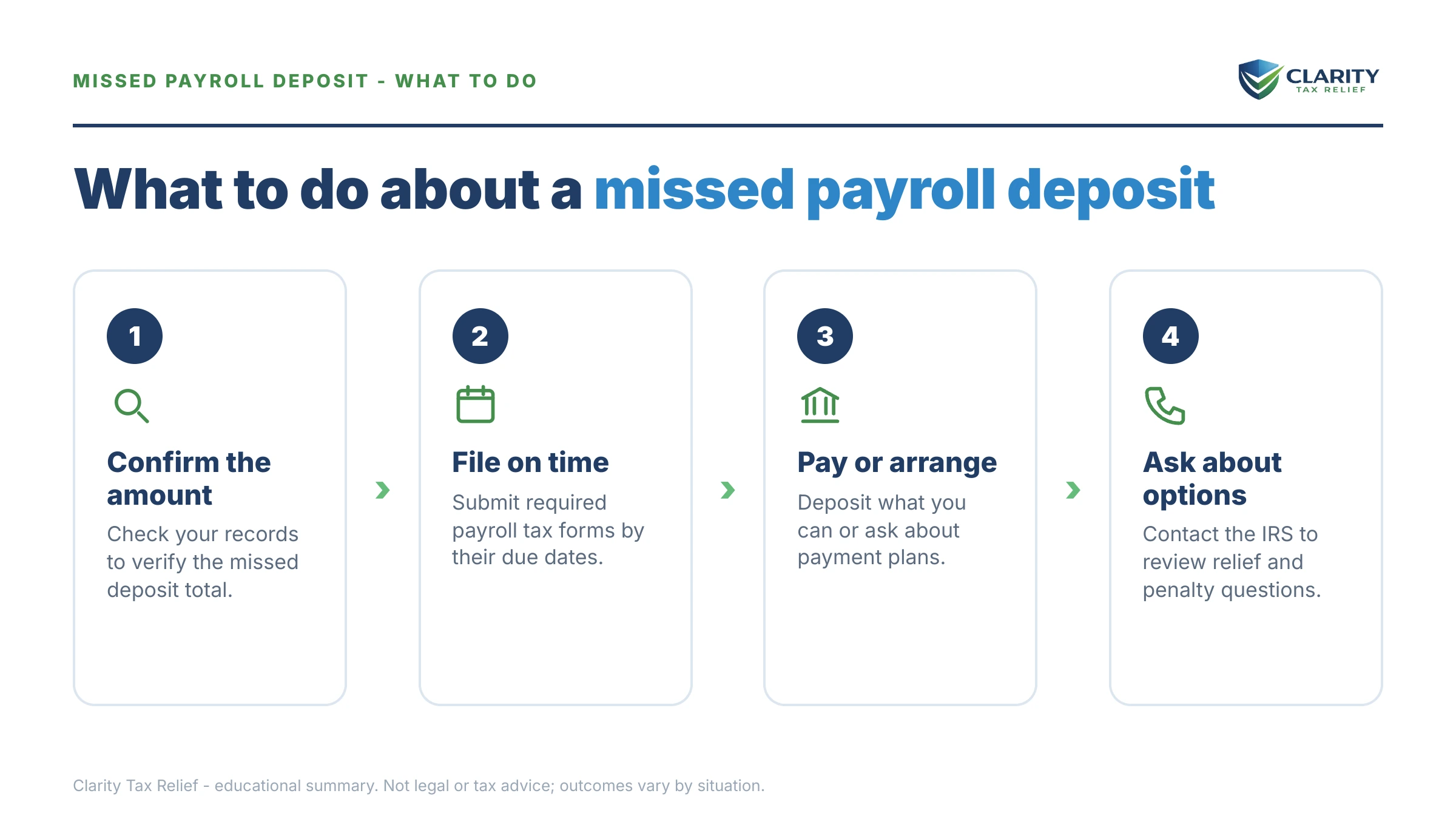 MISSED PAYROLL DEPOSIT - WHAT TO DO

CLARITY
TAX RELIEF

What to do about a missed payroll deposit

1

Confirm the amount

Check your records to verify the missed deposit total.

2

File on time

Submit required payroll tax forms by their due dates.

3

Pay or arrange

Deposit what you can or ask about payment plans.

4

Ask about options

Contact the IRS to review relief and penalty questions.

Clarity Tax Relief - educational summary. Not legal or tax advice; outcomes vary by situation.